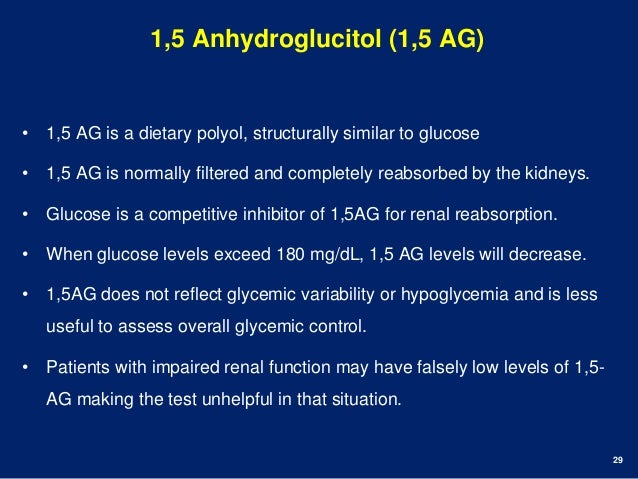 1,5 Anhydroglucitol (1,5 AG)

• 1,5 AG is a dietary polyol, structurally similar to glucose

• 1,5 AG is normally filtered and completely reabsorbed by the kidneys.

• Glucose is a competitive inhibitor of 1,5AG for renal reabsorption.

• When glucose levels exceed 180 mg/dL, 1,5 AG levels will decrease.

• 1,5AG does not reflect glycemic variability or hypoglycemia and is less useful to assess overall glycemic control.

• Patients with impaired renal function may have falsely low levels of 1,5-AG making the test unhelpful in that situation.

29